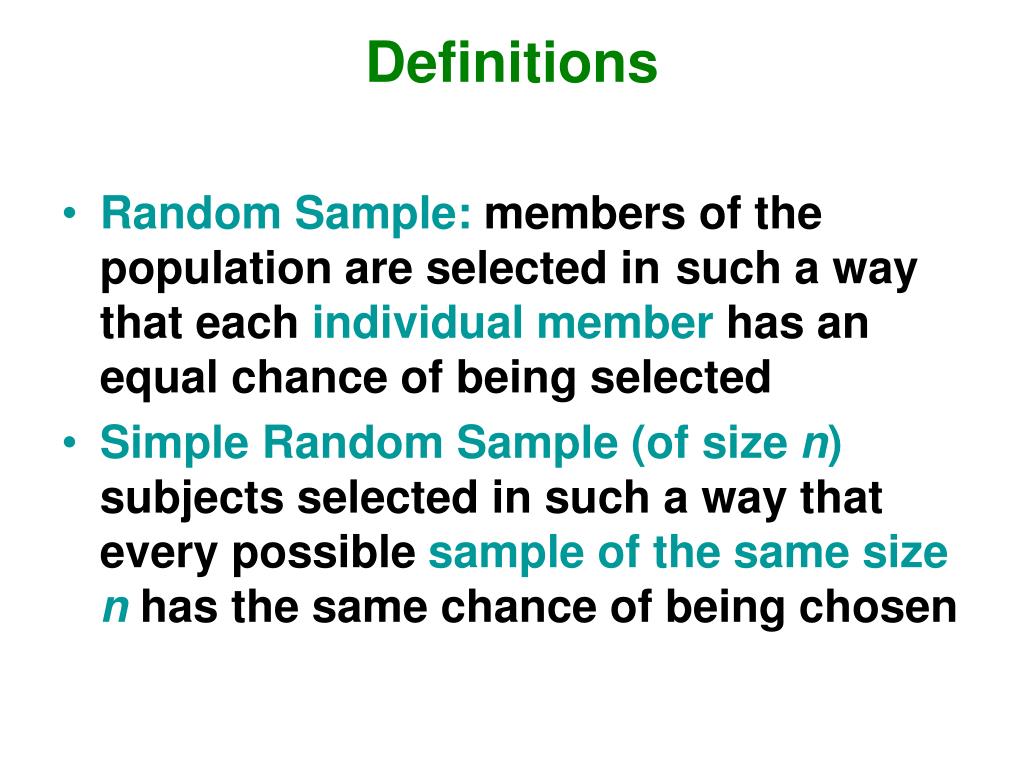 Definitions

• Random Sample: members of the population are selected in such a way that each individual member has an equal chance of being selected

• Simple Random Sample (of size $n$) subjects selected in such a way that every possible sample of the same size $n$ has the same chance of being chosen